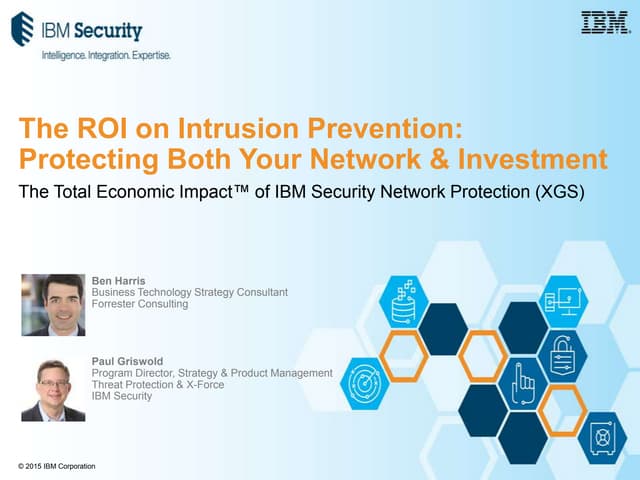 IBM Security
Intelligence. Integration. Expertise.

IBM

The ROI on Intrusion Prevention: Protecting Both Your Network & Investment

The Total Economic Impact™ of IBM Security Network Protection (XGS)

Ben Harris
Business Technology Strategy Consultant
Forrester Consulting

Paul Griswold
Program Director, Strategy & Product Management
Threat Protection & X-Force
IBM Security

© 2015 IBM Corporation